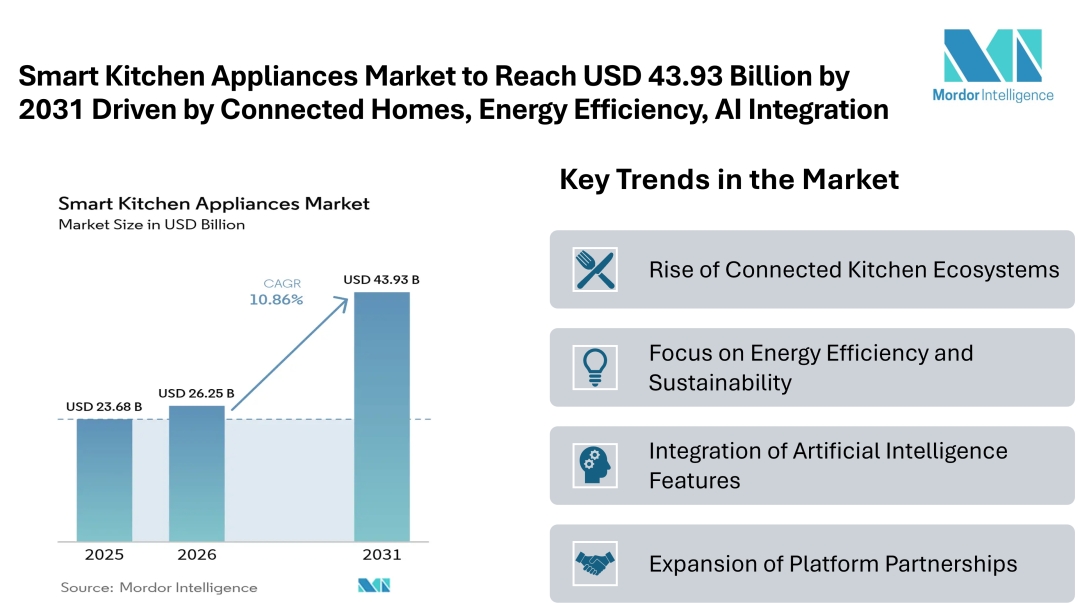 Smart Kitchen Appliances Market to Reach USD 43.93 Billion by 2031 Driven by Connected Homes, Energy Efficiency, AI Integration

Mordor Intelligence

Smart Kitchen Appliances Market
Market Size in USD Billion

CAGR
10.86%

USD 23.68 B
USD 26.25 B
USD 43.93 B

2025
2026
2031

Source: Mordor Intelligence

Key Trends in the Market

Rise of Connected Kitchen Ecosystems

Focus on Energy Efficiency and Sustainability

Integration of Artificial Intelligence Features

Expansion of Platform Partnerships